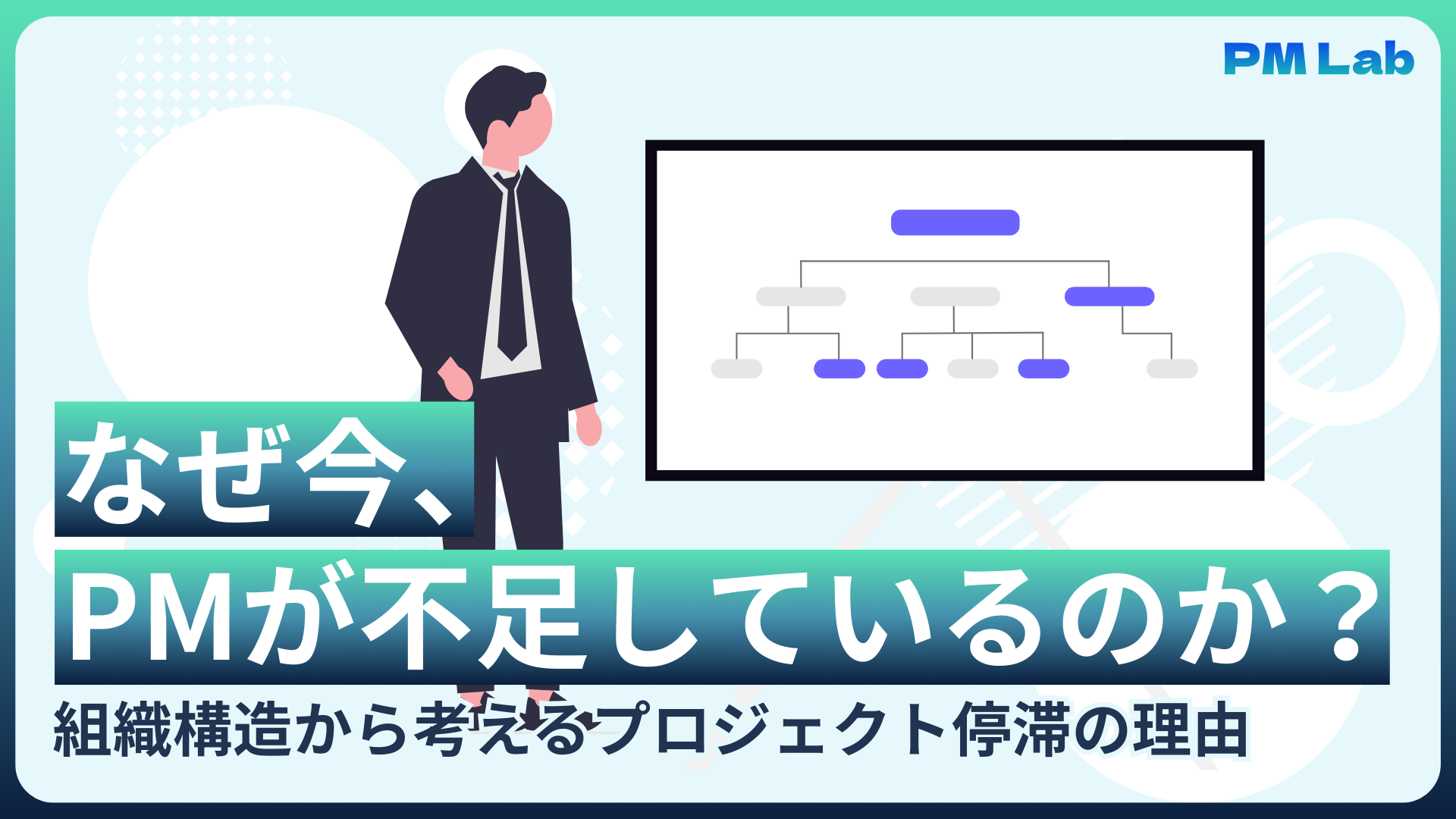 PM Lab

なぜ今、
PMが不足しているのか？
組織構造から考えるプロジェクト停滞の理由